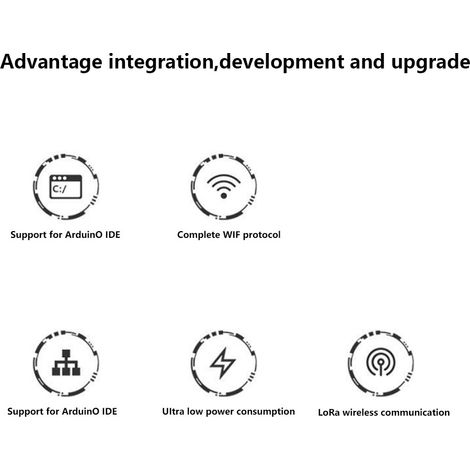 Advantage integration,development and upgrade

C:/

Support for ArduinO IDE

Complete WIF protocol

Support for ArduinO IDE

Ultra low power consumption

LoRa wireless communication